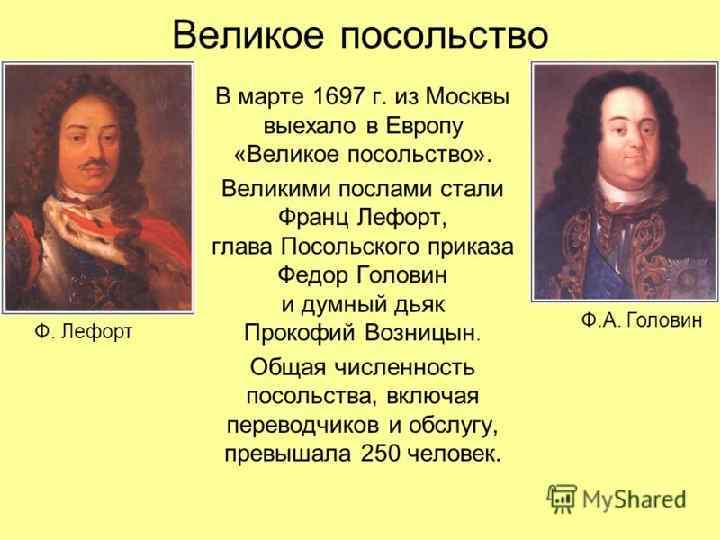 Великое посольство

В марте 1697 г. из Москвы выехало в Европу «Великое посольство».

Великими послами стали Франц Лефорт, глава Посольского приказа Федор Головин и думный дьяк Прокофий Возницын.

Общая численность посольства, включая переводчиков и обслугу, превышала 250 человек.

Ф. Лефорт

Ф.А. Головин

MyShared